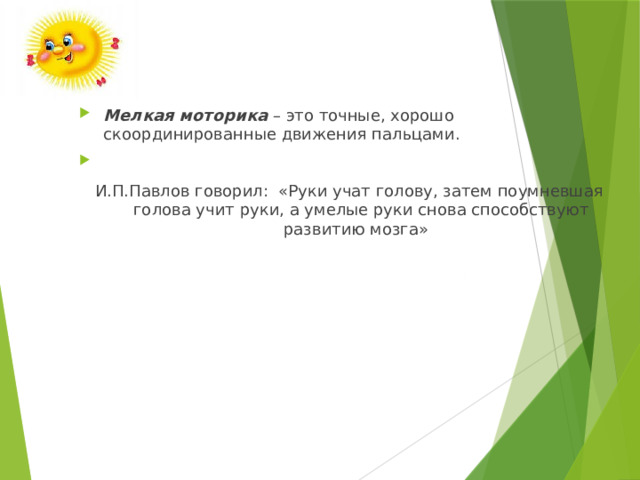 Мелкая моторика – это точные, хорошо скоординированные движения пальцами.

И.П.Павлов говорил: «Руки учат голову, затем поумневшая голова учит руки, а умелые руки снова способствуют развитию мозга»